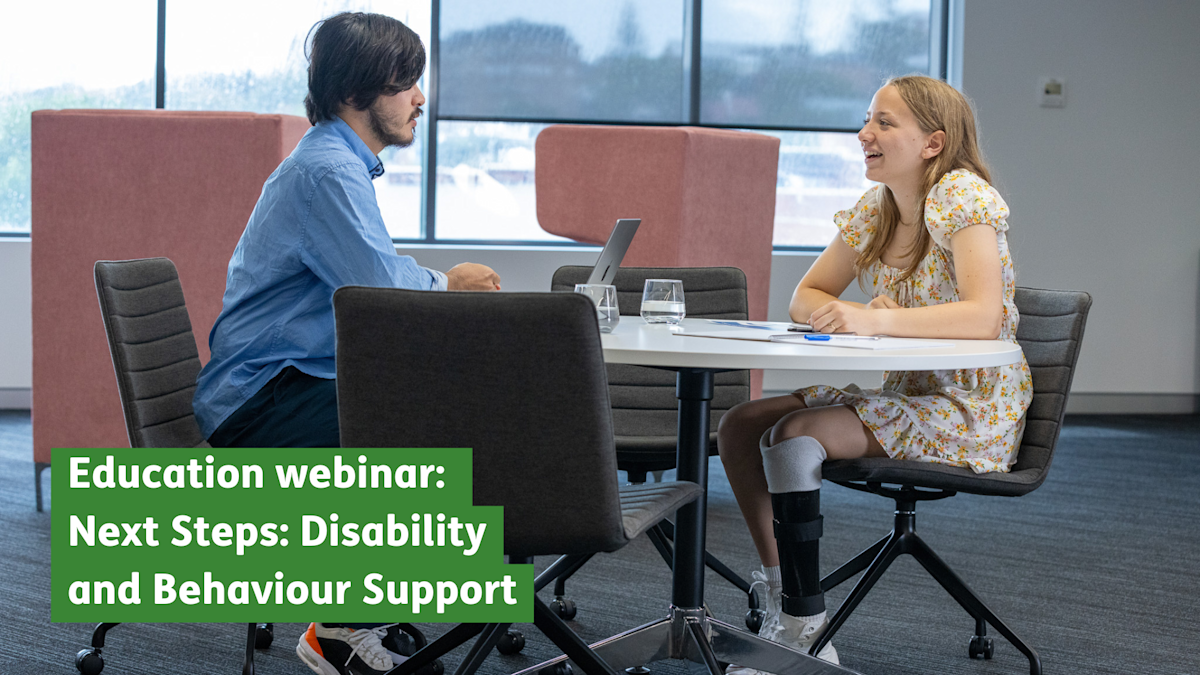 Education webinar:
Next Steps: Disability
and Behaviour Support